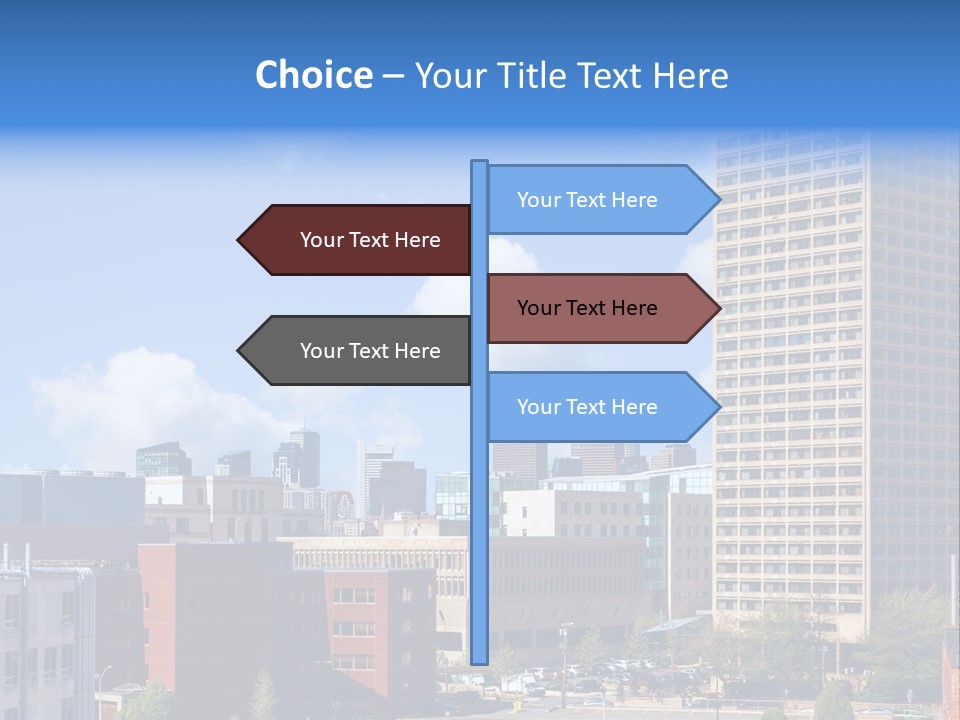 Choice – Your Title Text Here

Your Text Here

Your Text Here

Your Text Here

Your Text Here

Your Text Here